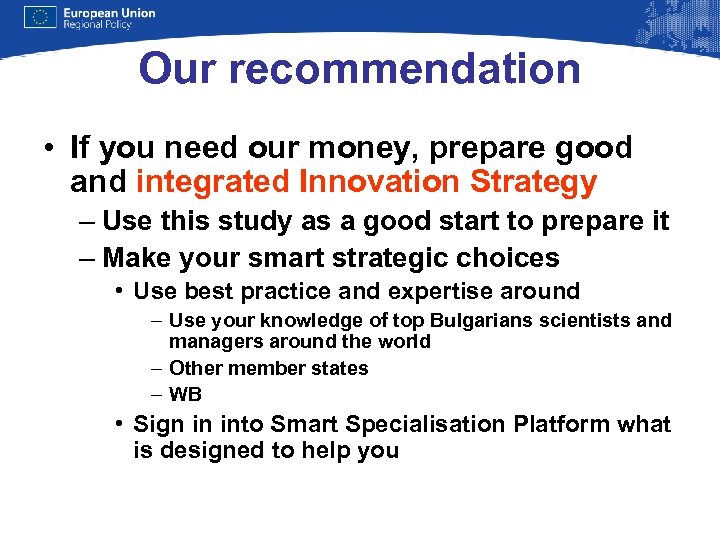 European Union
Regional Policy

Our recommendation

• If you need our money, prepare good and integrated Innovation Strategy
– Use this study as a good start to prepare it
– Make your smart strategic choices
• Use best practice and expertise around
– Use your knowledge of top Bulgarians scientists and managers around the world
– Other member states
– WB
• Sign in into Smart Specialisation Platform what is designed to help you